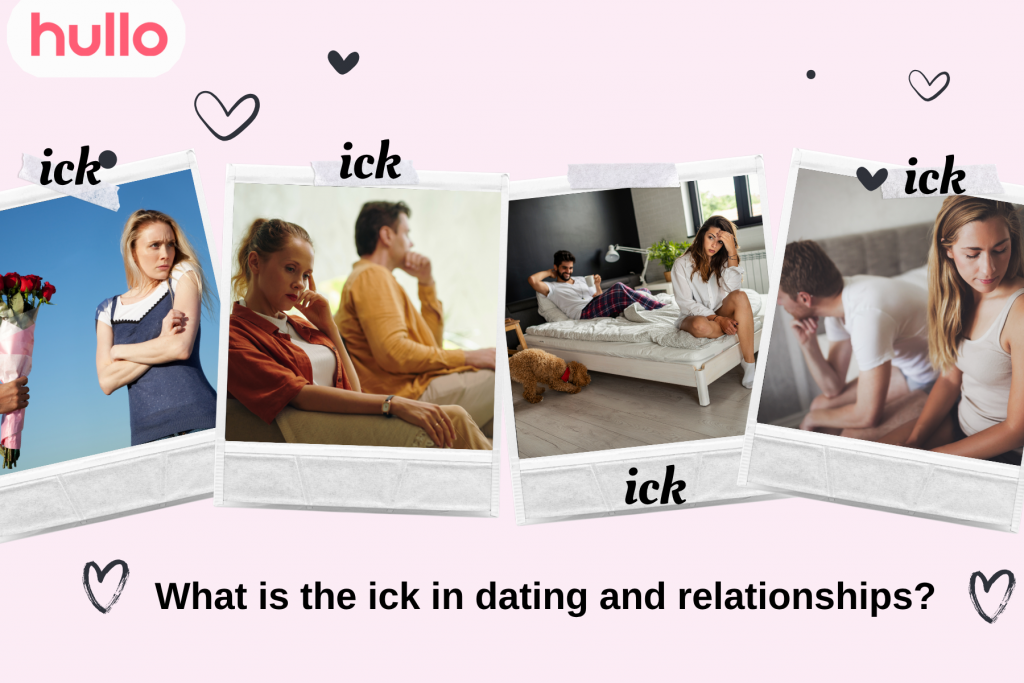 hullo

ick

ick

ick

ick

What is the ick in dating and relationships?